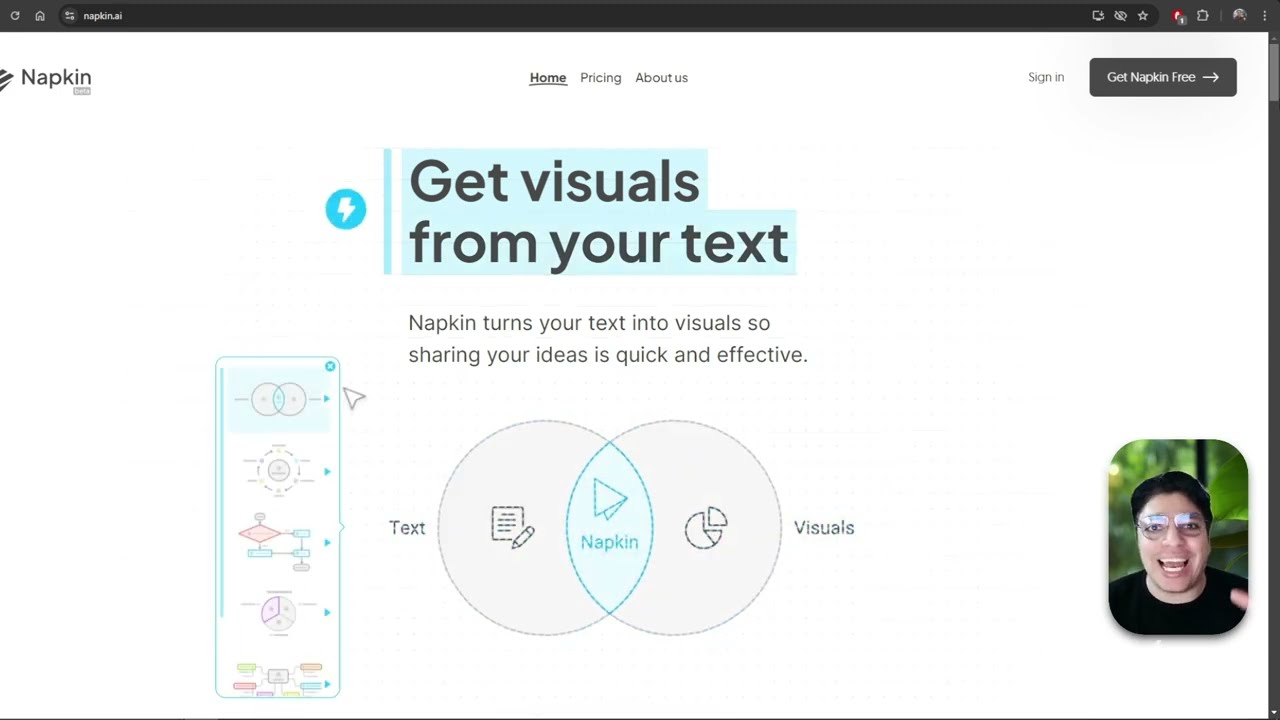 napkin.ai

Napkin beta

Home Pricing About us

Sign in

Get Napkin Free →

Get visuals from your text

Napkin turns your text into visuals so sharing your ideas is quick and effective.

Text

Napkin

Visuals